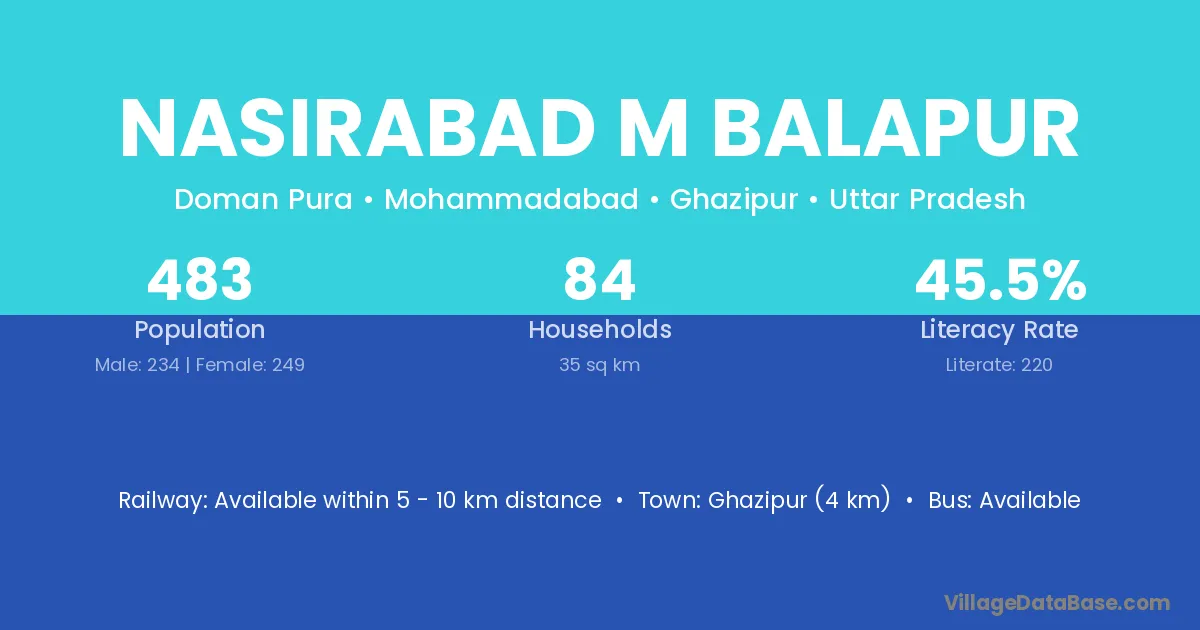 NASIRABAD M BALAPUR

Doman Pura • Mohammadabad • Ghazipur • Uttar Pradesh

483
Population
Male: 234 | Female: 249

84
Households
35 sq km

45.5%
Literacy Rate
Literate: 220

Railway: Available within 5 - 10 km distance • Town: Ghazipur (4 km) • Bus: Available

VillageDataBase.com